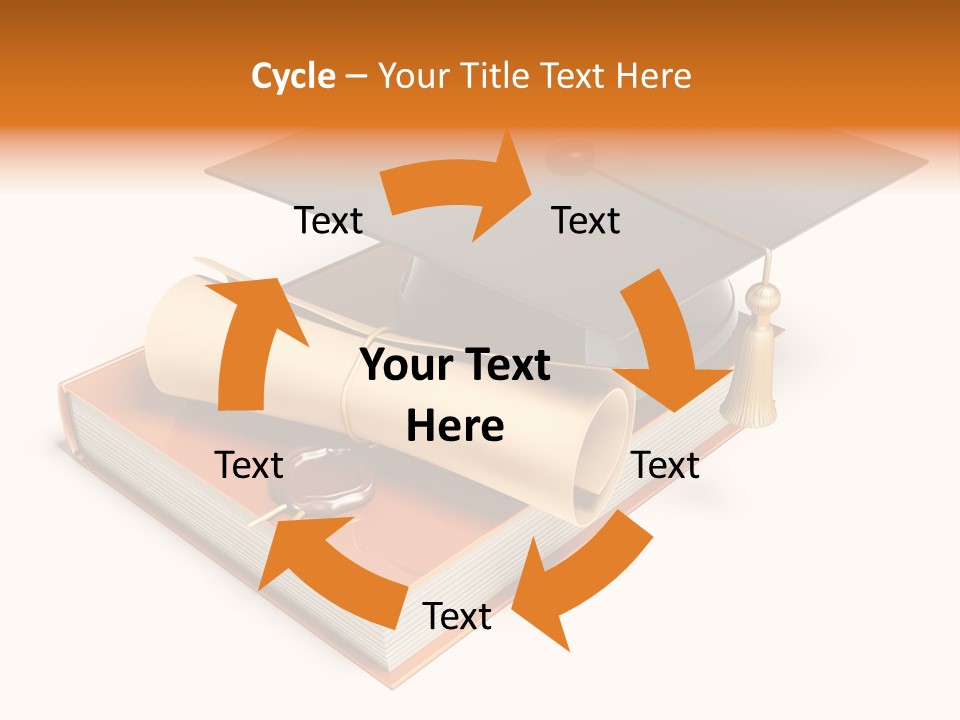 Cycle – Your Title Text Here

Text

Text

Your Text Here

Text

Text

Text